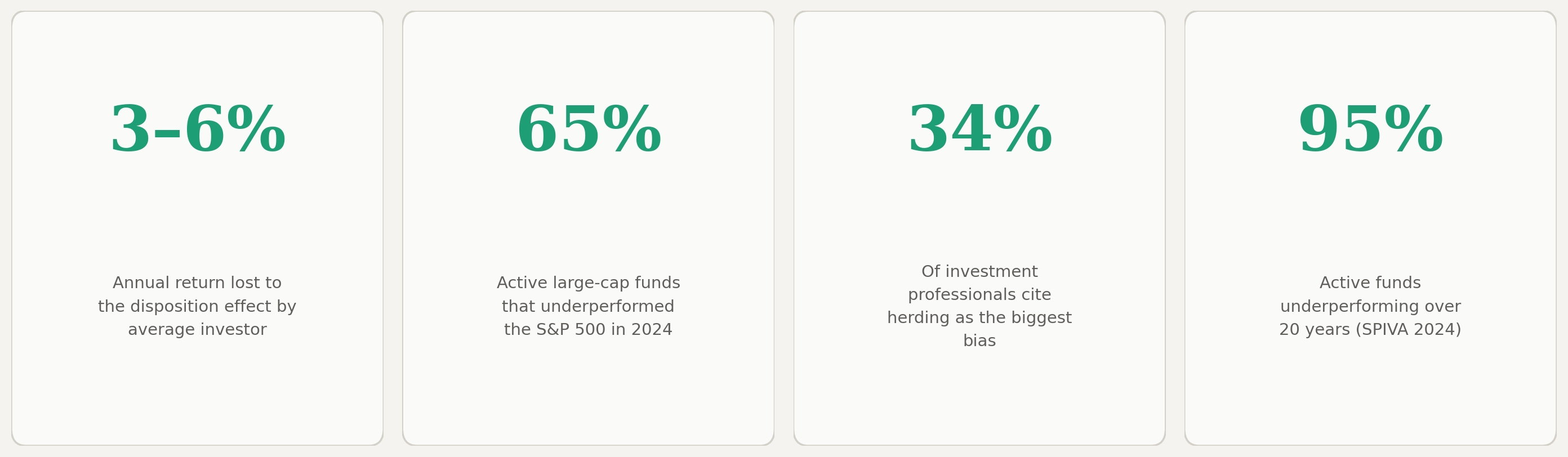 3–6%

Annual return lost to the disposition effect by average investor

65%

Active large-cap funds that underperformed the S&P 500 in 2024

34%

Of investment professionals cite herding as the biggest bias

95%

Active funds underperforming over 20 years (SPIVA 2024)